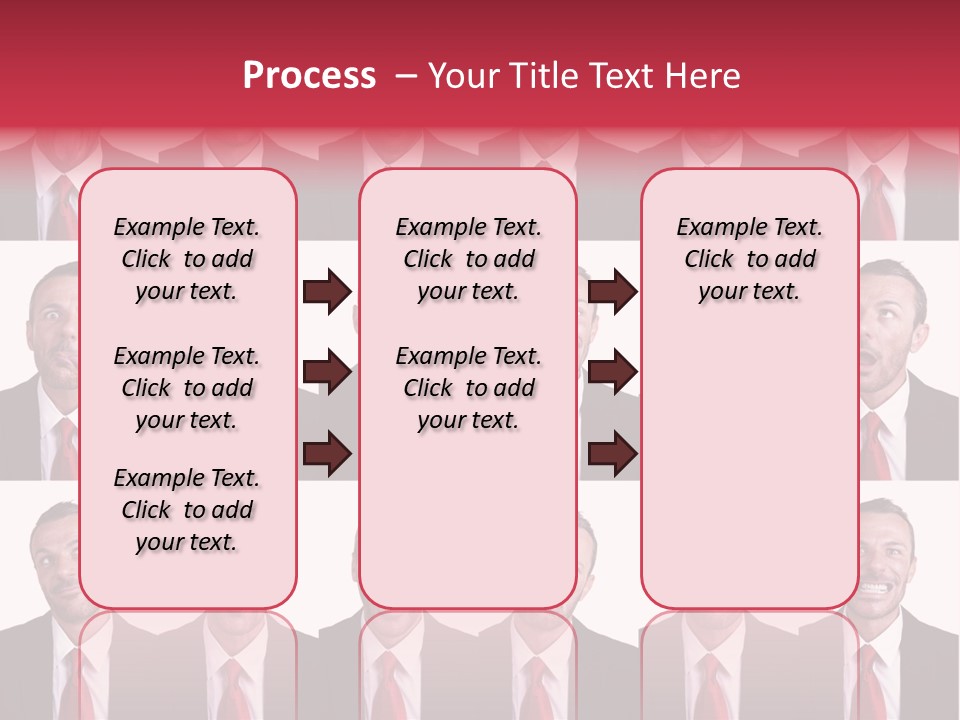 Process – Your Title Text Here

Example Text. Click to add your text.

Example Text. Click to add your text.

Example Text. Click to add your text.

Example Text. Click to add your text.

Example Text. Click to add your text.

Example Text. Click to add your text.